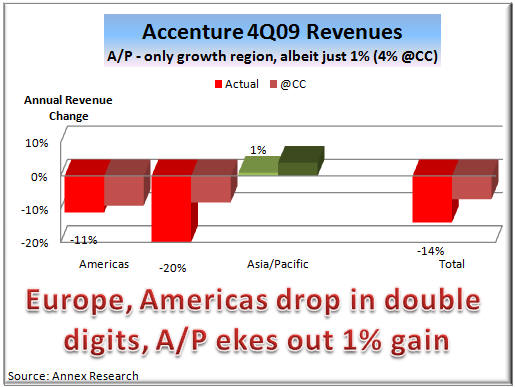 Accenture 4Q09 Revenues
A/P - only growth region, albeit just 1% (4% @CC)

Actual @CC

Annual Revenue Change

10%
0%
-10%
-20%

1%
-11%
-20%
-14%

Americas
Asia/Pacific
Total

Europe, Americas drop in double digits, A/P ekes out 1% gain

Source: Annex Research